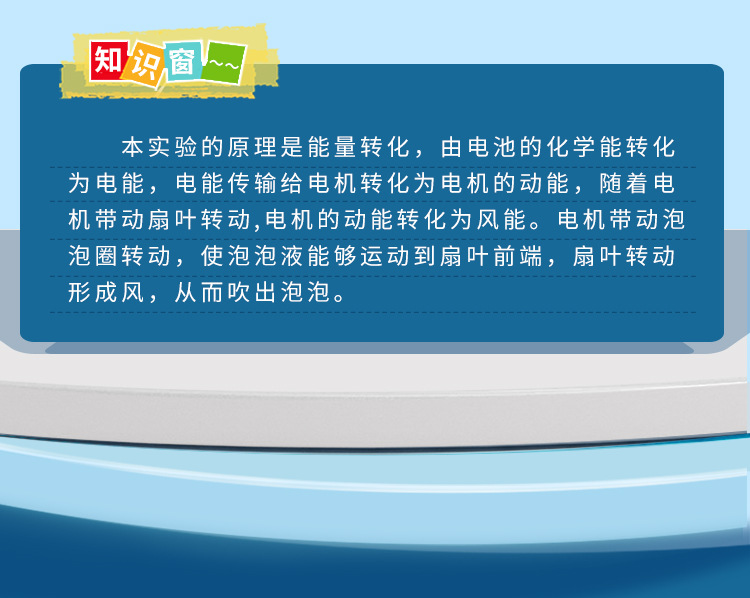 知识窗~~

本实验的原理是能量转化，由电池的化学能转化为电能，电能传输给电机转化为电机的动能，随着电机带动扇叶转动,电机的动能转化为风能。电机带动泡泡圈转动，使泡泡液能够运动到扇叶前端，扇叶转动形成风，从而吹出泡泡。